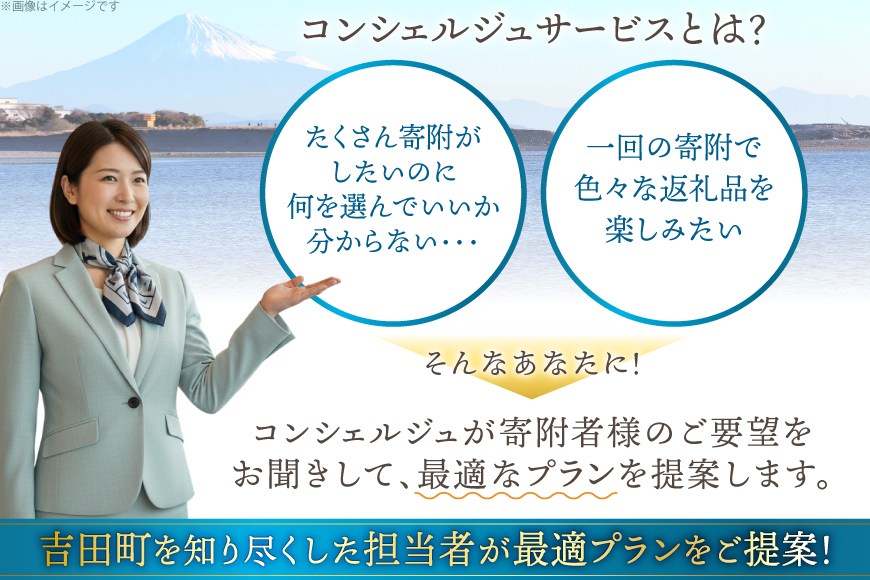 ※画像はイメージです

コンシェルジュサービスとは?

たくさん寄附がしたいのに何を選んでいいか分からない・・・

一回の寄附で色々な返礼品を楽しみたい

そんなあなたに!

コンシェルジュが寄附者様のご要望をお聞きして、最適なプランを提案します。

吉田町を知り尽くした担当者が最適プランをご提案!